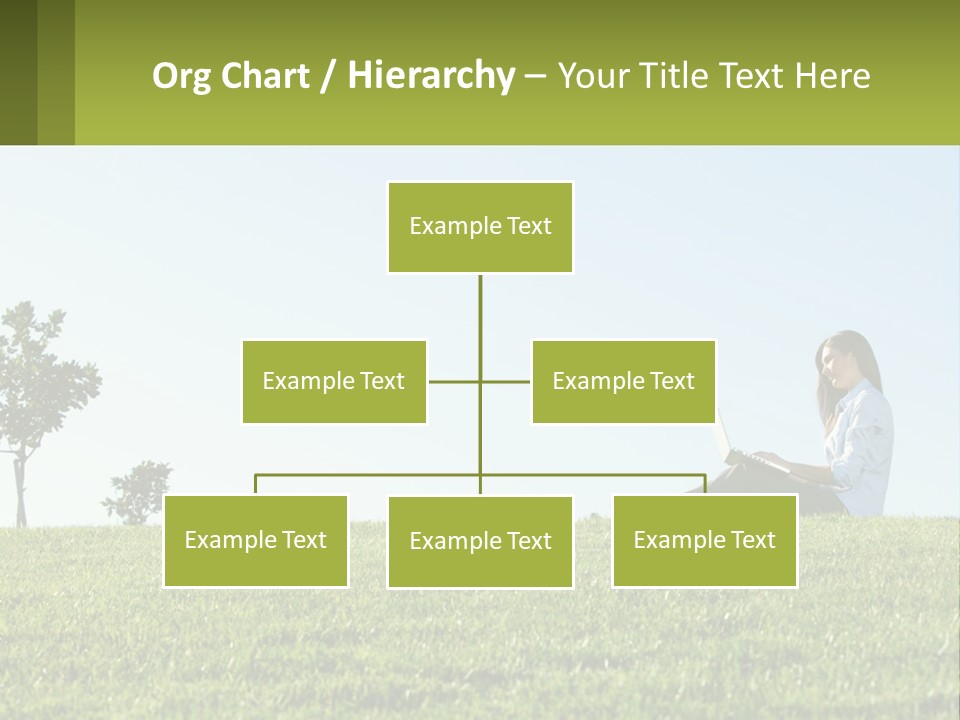 Org Chart / Hierarchy – Your Title Text Here

Example Text

Example Text

Example Text

Example Text

Example Text

Example Text